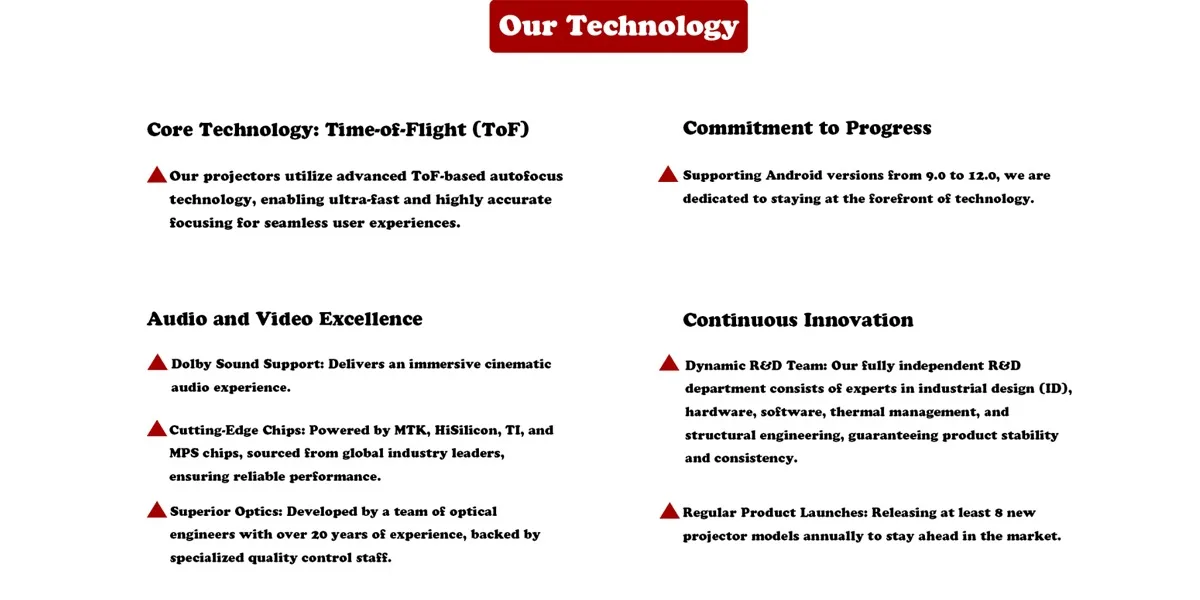 Our Technology

Core Technology: Time-of-Flight (ToF)

Our projectors utilize advanced ToF-based autofocus technology, enabling ultra-fast and highly accurate focusing for seamless user experiences.

Audio and Video Excellence

Dolby Sound Support: Delivers an immersive cinematic audio experience.

Cutting-Edge Chips: Powered by MTK, HiSilicon, TI, and MPS chips, sourced from global industry leaders, ensuring reliable performance.

Superior Optics: Developed by a team of optical engineers with over 20 years of experience, backed by specialized quality control staff.

Commitment to Progress

Supporting Android versions from 9.0 to 12.0, we are dedicated to staying at the forefront of technology.

Continuous Innovation

Dynamic R&D Team: Our fully independent R&D department consists of experts in industrial design (ID), hardware, software, thermal management, and structural engineering, guaranteeing product stability and consistency.

Regular Product Launches: Releasing at least 8 new projector models annually to stay ahead in the market.